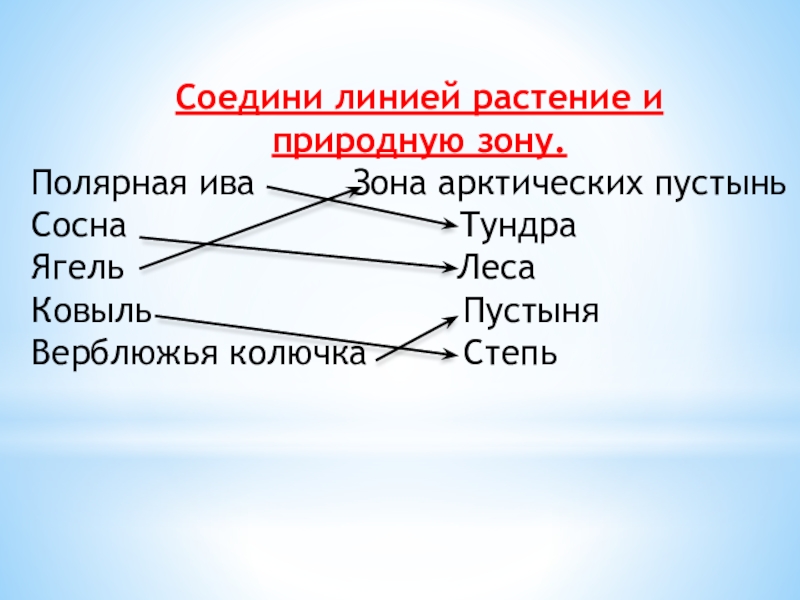 Соедини линией растение и природную зону.

Полярная ива Зона арктических пустынь
Сосна Тундра
Ягель Леса
Ковыль Пустыня
Верблюжья колючка Степь